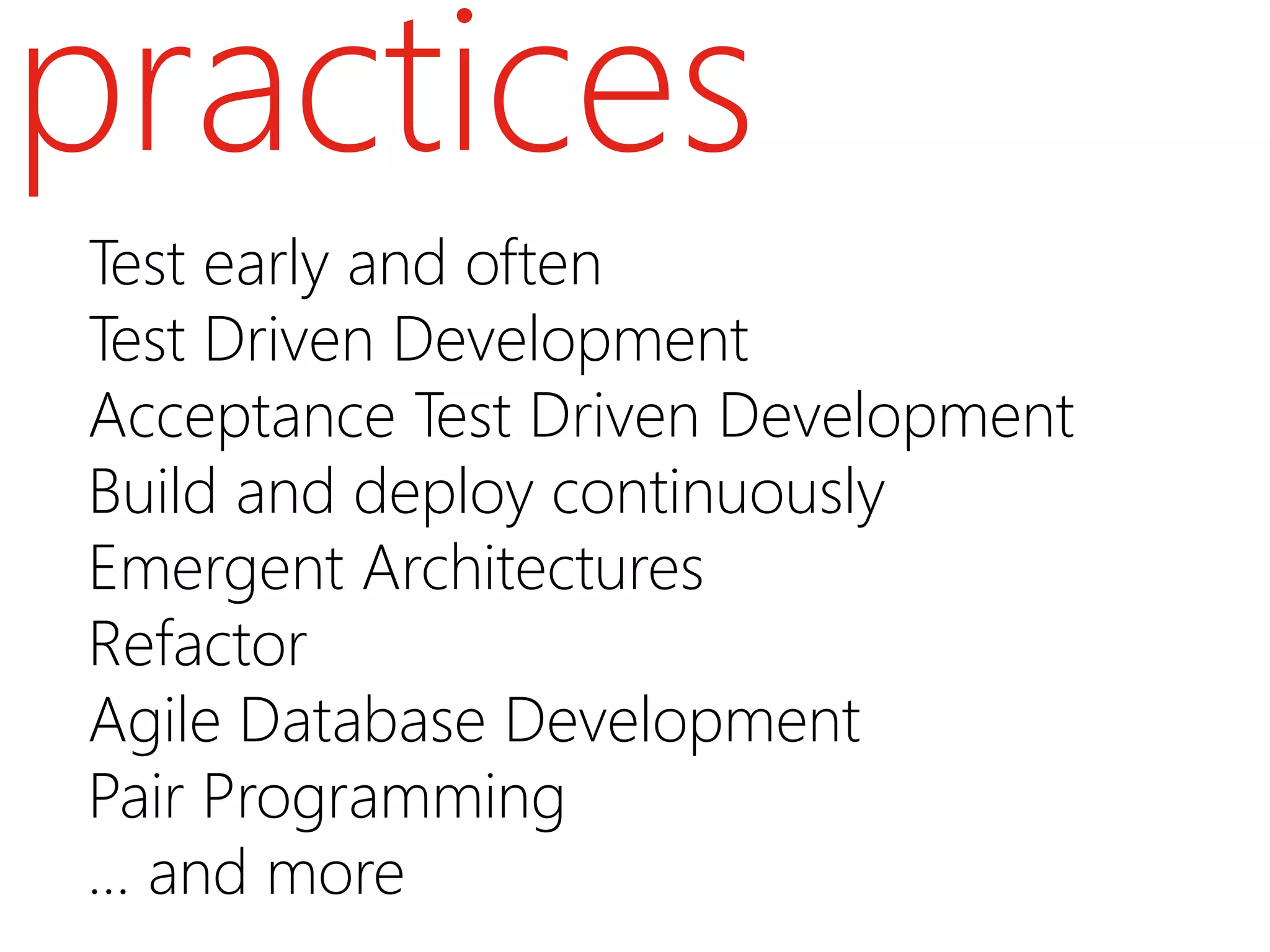 practices

Test early and often
Test Driven Development
Acceptance Test Driven Development
Build and deploy continuously
Emergent Architectures
Refactor
Agile Database Development
Pair Programming
... and more